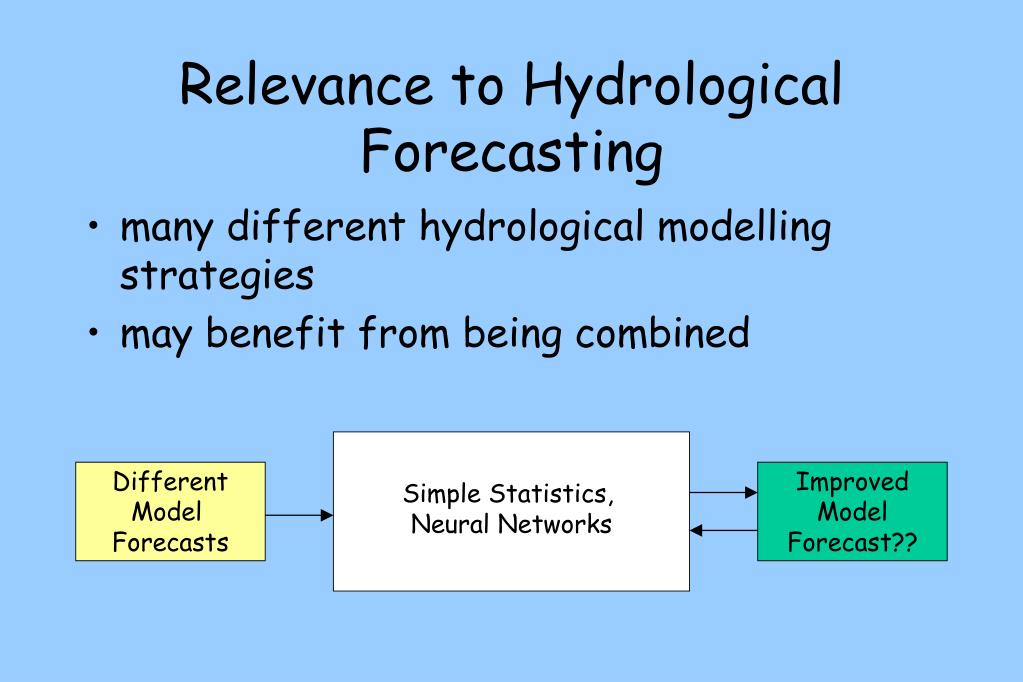 Relevance to Hydrological Forecasting

• many different hydrological modelling strategies

• may benefit from being combined

Different Model Forecasts

Simple Statistics, Neural Networks

Improved Model Forecast??